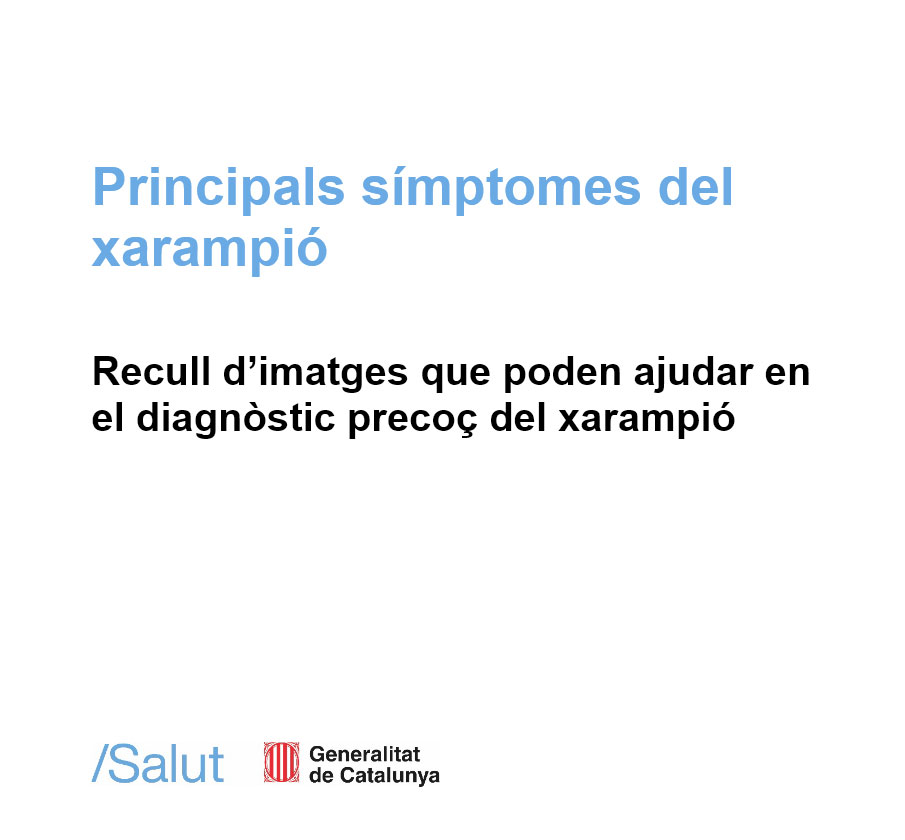 Principals símptomes del xarampió

Recull d’imatges que poden ajudar en el diagnòstic precoç del xarampió

/Salut

Generalitat de Catalunya